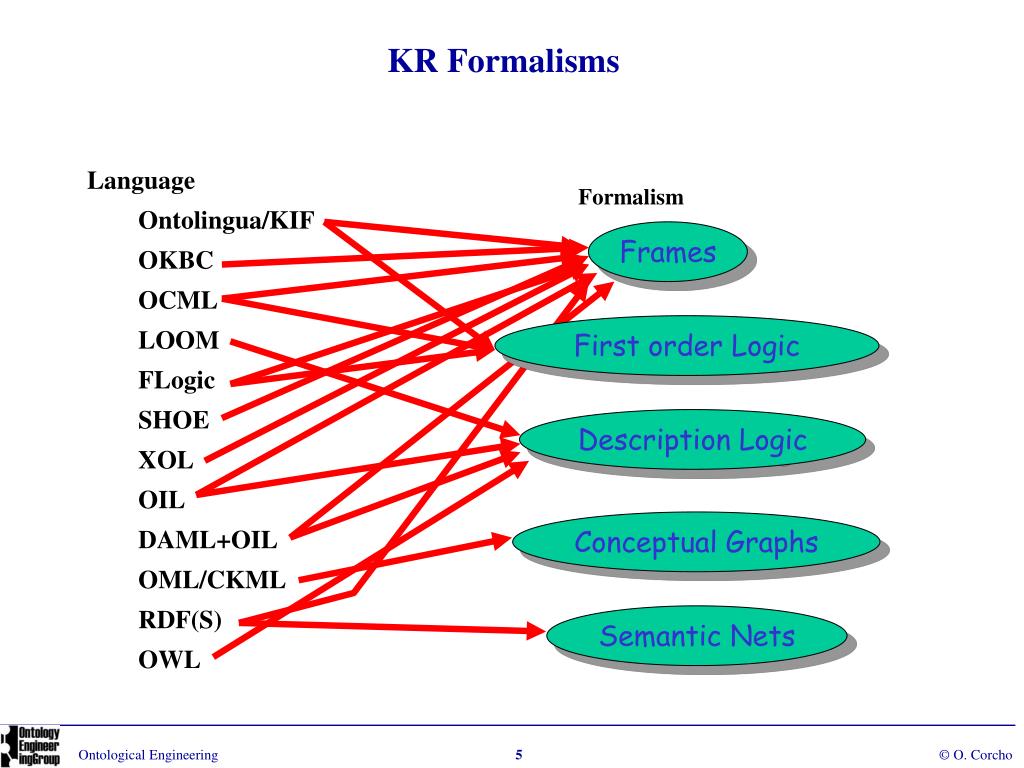 KR Formalisms

Language

Ontolingua/KIF
OKBC
OCML
LOOM
FLogic
SHOE
XOL
OIL
DAML+OIL
OML/CKML
RDF(S)
OWL

Formalism

Frames

First order Logic

Description Logic

Conceptual Graphs

Semantic Nets

Ontology Engineer ingGroup

Ontological Engineering

5

© O. Corcho